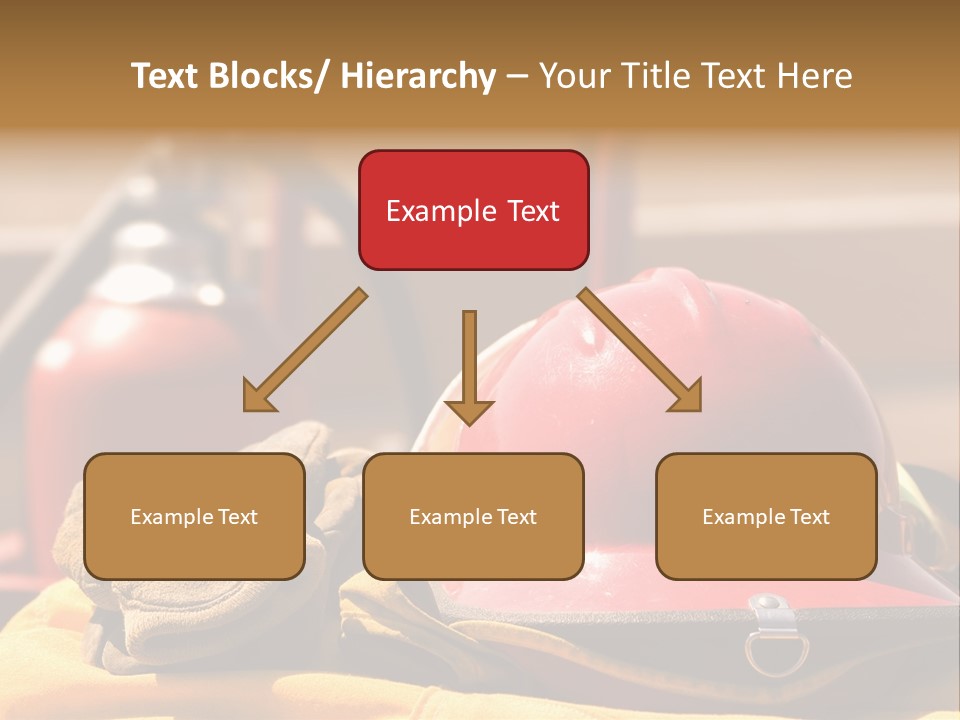 Text Blocks/ Hierarchy – Your Title Text Here

Example Text

Example Text

Example Text

Example Text